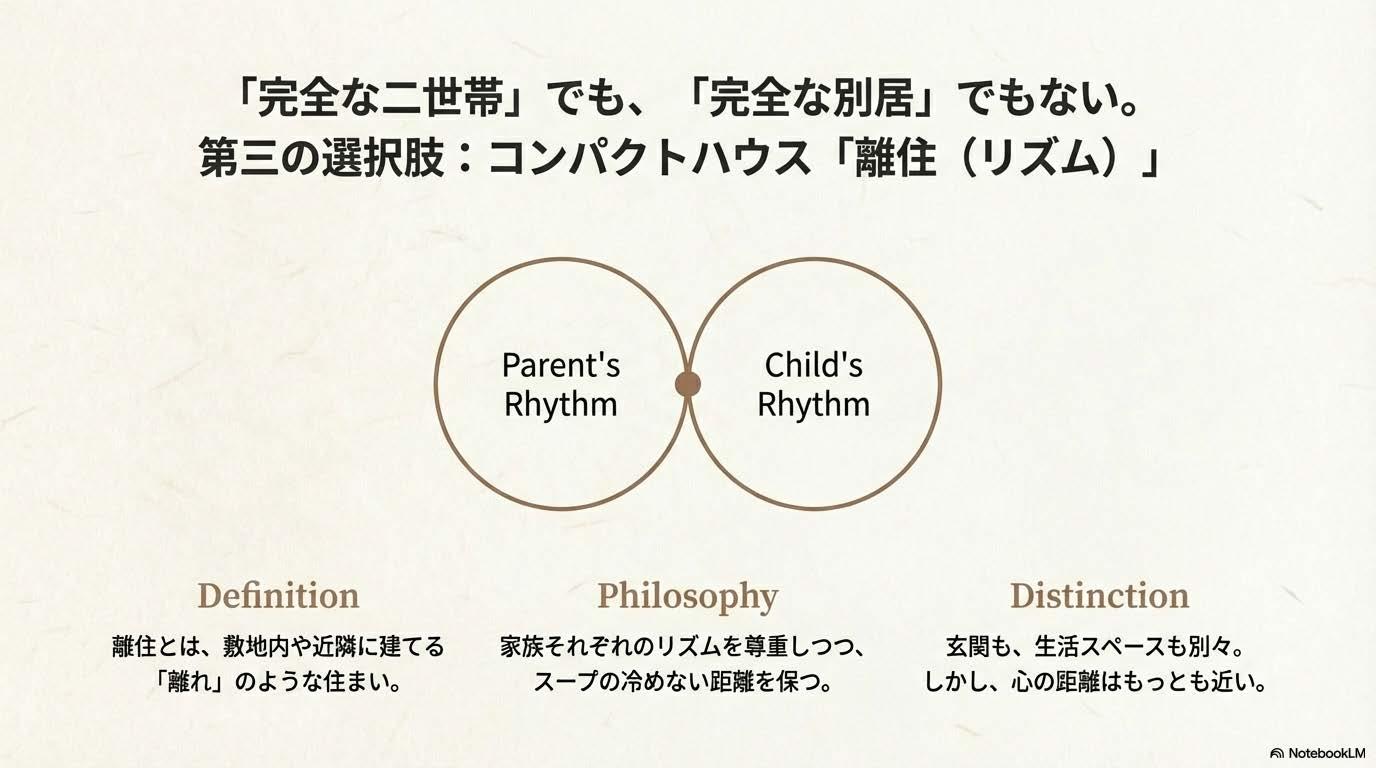 「完全な二世帯」でも、「完全な別居」でもない。
第三の選択肢：コンパクトハウス「離住（リズム）」

Parent's Rhythm

Child's Rhythm

Definition
離住とは、敷地内や近隣に建てる「離れ」のような住まい。

Philosophy
家族それぞれのリズムを尊重しつつ、スープの冷めない距離を保つ。

Distinction
玄関も、生活スペースも別々。しかし、心の距離はもっとも近い。

NotebookLM